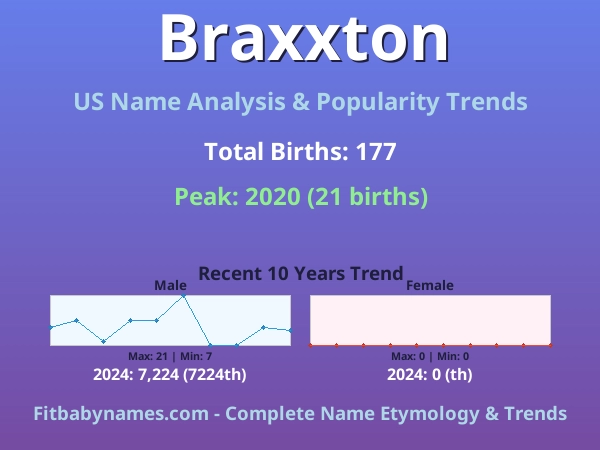 Braxxton

US Name Analysis & Popularity Trends

Total Births: 177

Peak: 2020 (21 births)

Recent 10 Years Trend

Male

Max: 21 | Min: 7

2024: 7,224 (7224th)

Female

Max: 0 | Min: 0

2024: 0 (th)

Fitbabynames.com - Complete Name Etymology & Trends